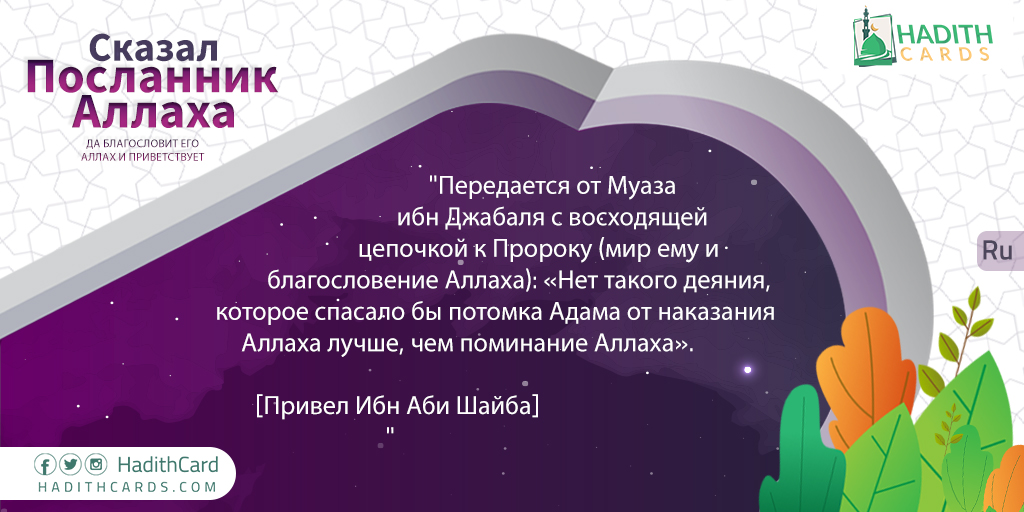 Сказал
Посланник
Аллаха
ДА БЛАГОСЛОВИТ ЕГО
АЛЛАХ И ПРИВЕТСТВУЕТ

HADITH
CARDS

"Передается от Муаза ибн Джабаля с восходящей цепочкой к Пророку (мир ему и благословение Аллаха): «Нет такого деяния, которое спасало бы потомка Адама от наказания Аллаха лучше, чем поминание Аллаха».

[Привел Ибн Аби Шайба]
"

Ru

HadithCard
HADITHCARDS.COM